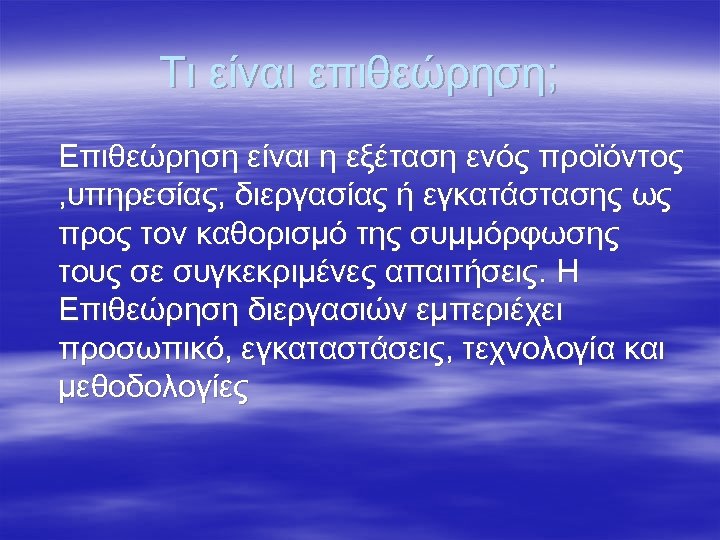 Τι είναι επιθεώρηση;

Επιθεώρηση είναι η εξέταση ενός προϊόντος ,υπηρεσίας, διεργασίας ή εγκατάστασης ως προς τον καθορισμό της συμμόρφωσης τους σε συγκεκριμένες απαιτήσεις. Η Επιθεώρηση διεργασιών εμπεριέχει προσωπικό, εγκαταστάσεις, τεχνολογία και μεθοδολογίες